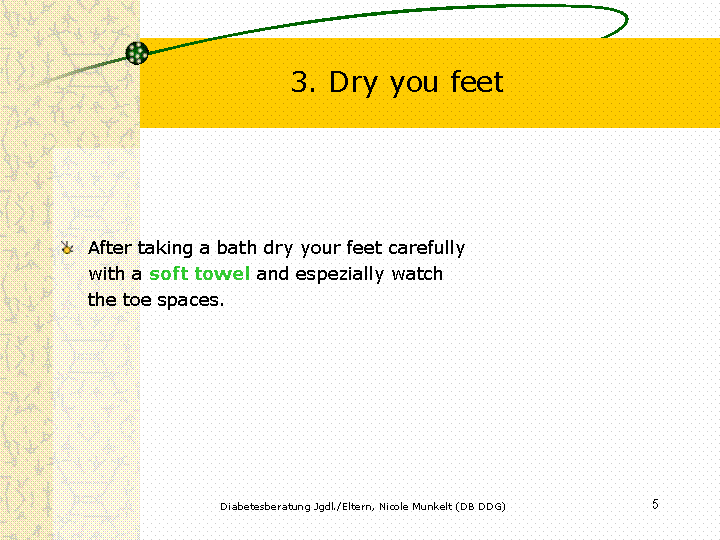 3. Dry you feet

After taking a bath dry your feet carefully with a soft towel and espezially watch the toe spaces.

Diabetesberatung Jgdl./Eltern, Nicole Munkelt (DB DDG)

5